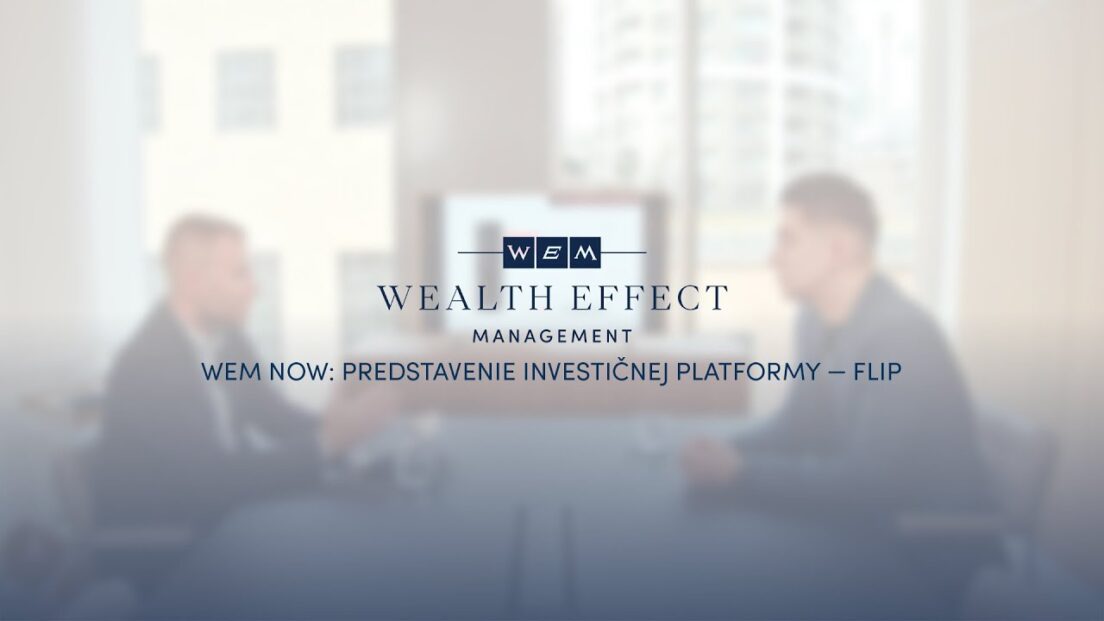 WEM

WEALTH EFFECT

MANAGEMENT

WEM NOW: PREDSTAVENIE INVESTIČNEJ PLATFORMY — FLIP